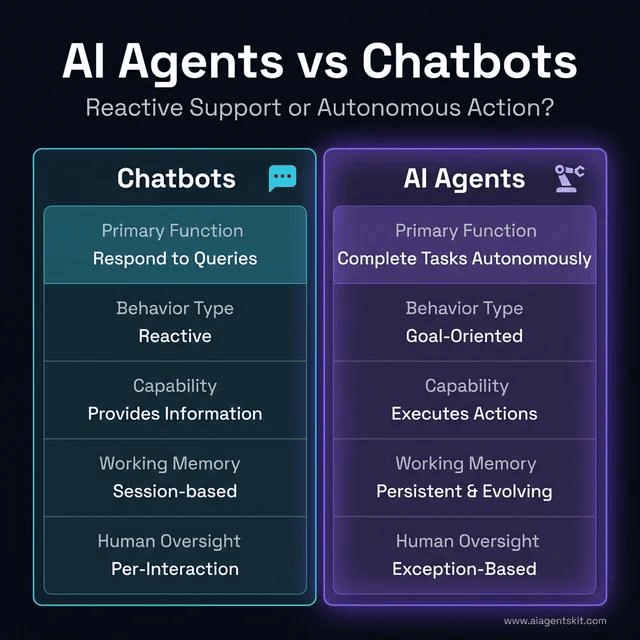 AI Agents vs Chatbots

Reactive Support or Autonomous Action?

Chatbots

Primary Function
Respond to Queries

Behavior Type
Reactive

Capability
Provides Information

Working Memory
Session-based

Human Oversight
Per-Interaction

AI Agents

Primary Function
Complete Tasks Autonomously

Behavior Type
Goal-Oriented

Capability
Executes Actions

Working Memory
Persistent & Evolving

Human Oversight
Exception-Based

www.aiagentskit.com